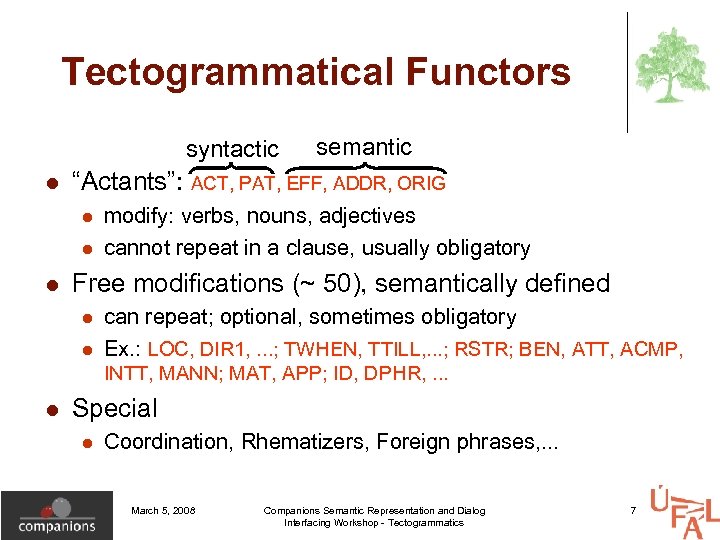 Tectogrammatical Functors

syntactic semantic

- "Actants": ACT, PAT, EFF, ADDR, ORIG
  - modify: verbs, nouns, adjectives
  - cannot repeat in a clause, usually obligatory
- Free modifications (~ 50), semantically defined
  - can repeat; optional, sometimes obligatory
  - Ex.: LOC, DIR1, ...; TWHEN, TTILL,...; RSTR; BEN, ATT, ACMP, INTT, MANN; MAT, APP; ID, DPHR, ...
- Special
  - Coordination, Rhematizers, Foreign phrases,...

companions

March 5, 2008

Companions Semantic Representation and Dialog Interfacing Workshop - Tectogrammatics

7

ÚFAL